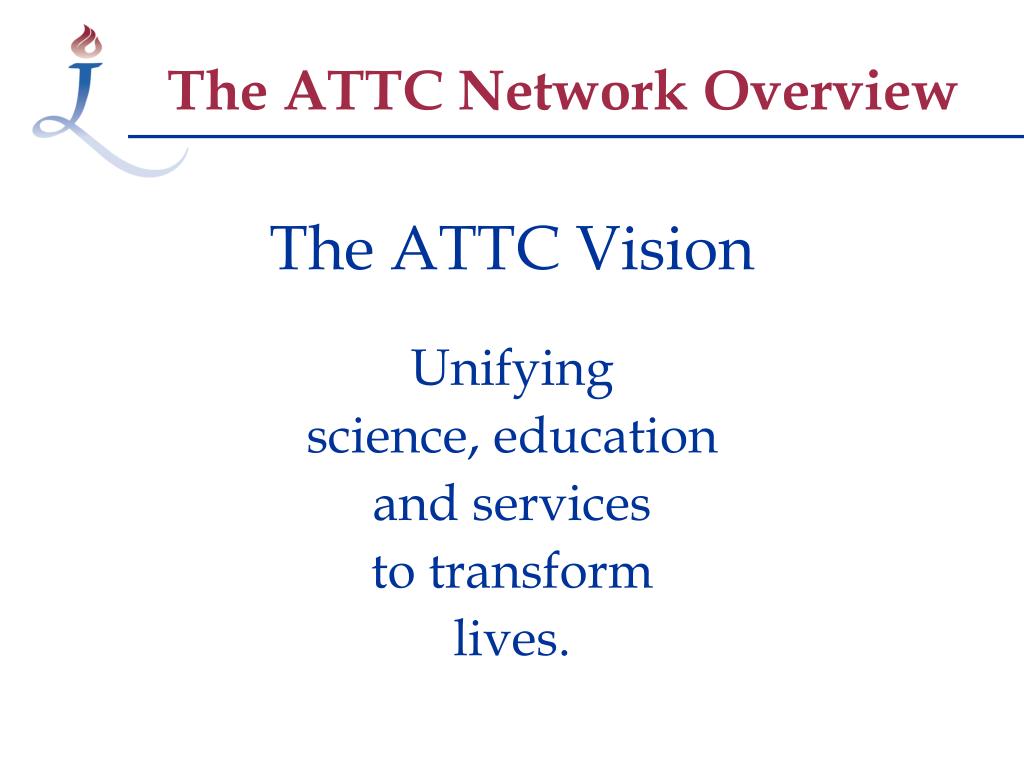 The ATTC Network Overview

The ATTC Vision

Unifying science, education and services to transform lives.